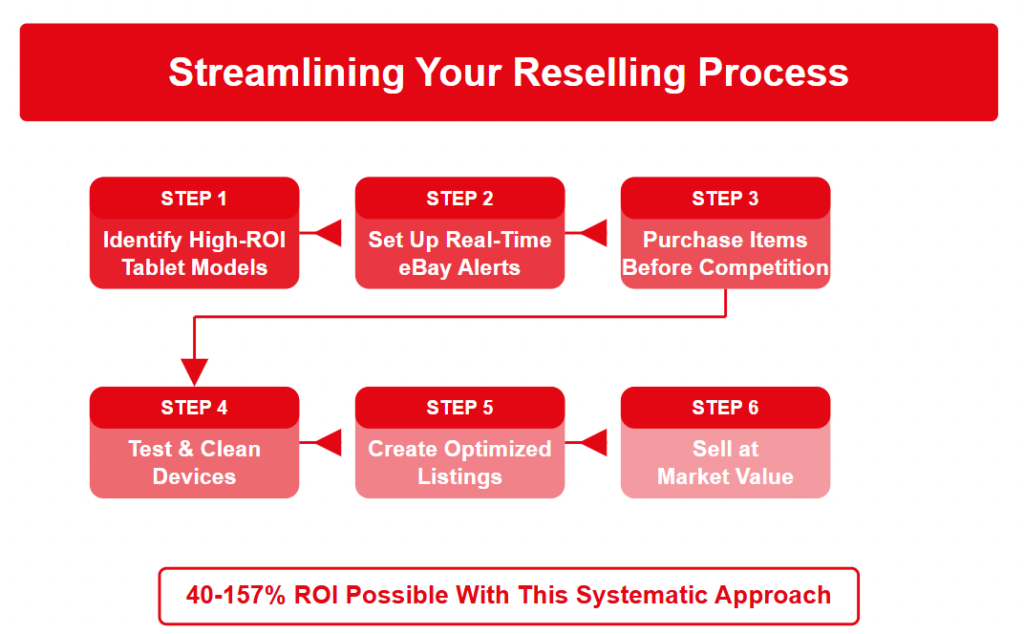 Streamlining Your Reselling Process

STEP 1
Identify High-ROI Tablet Models

STEP 2
Set Up Real-Time eBay Alerts

STEP 3
Purchase Items Before Competition

STEP 4
Test & Clean Devices

STEP 5
Create Optimized Listings

STEP 6
Sell at Market Value

40-157% ROI Possible With This Systematic Approach